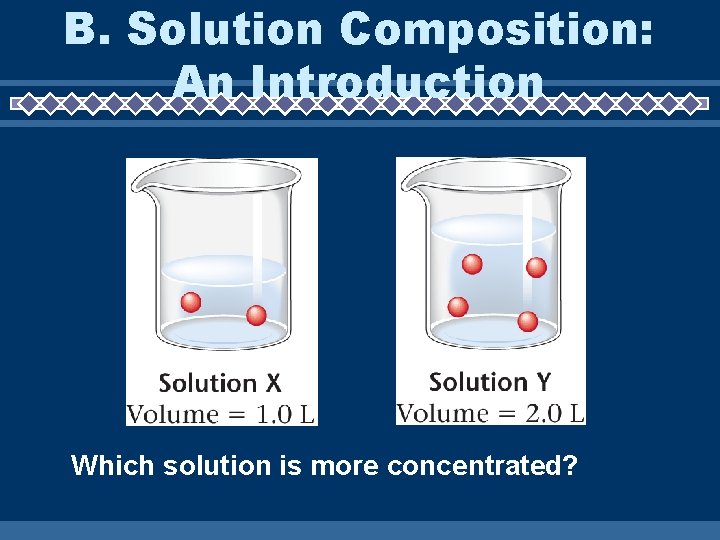 B. Solution Composition: An Introduction

Solution X
Volume = 1.0 L

Solution Y
Volume = 2.0 L

Which solution is more concentrated?